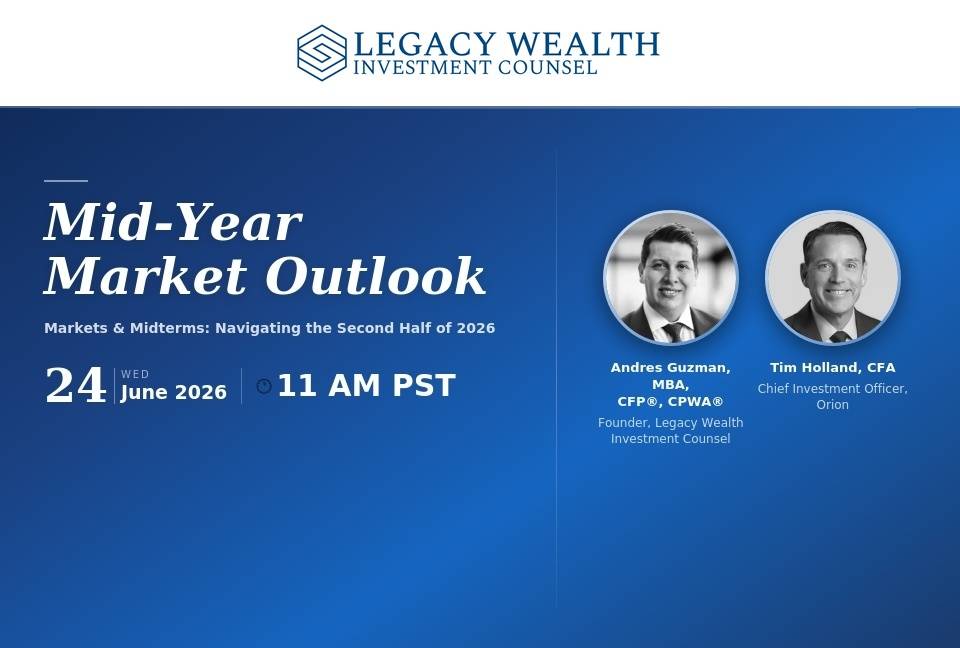 LEGACY WEALTH
INVESTMENT COUNSEL

Mid-Year
Market Outlook

Markets & Midterms: Navigating the Second Half of 2026

24 WED
June 2026

11 AM PST

Andres Guzman, MBA, CFP®, CPWA®
Founder, Legacy Wealth Investment Counsel

Tim Holland, CFA
Chief Investment Officer, Orion